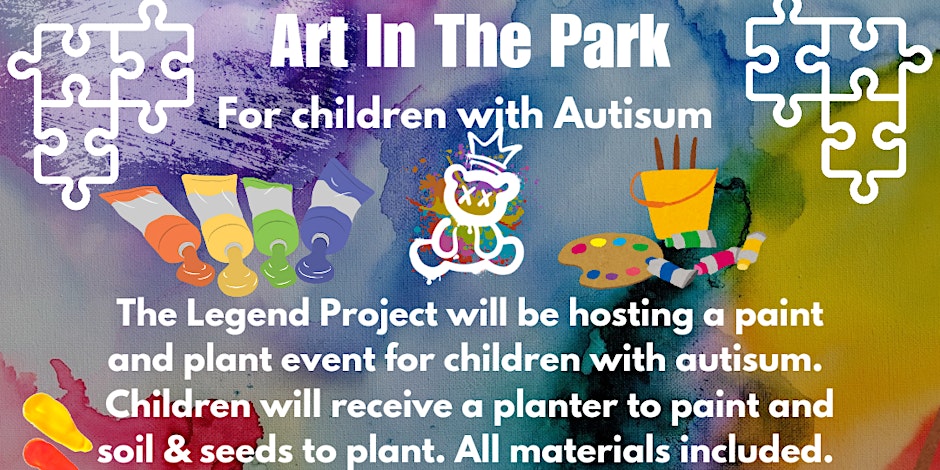 Art In The Park

For children with Autisum

The Legend Project will be hosting a paint and plant event for children with autisum. Children will receive a planter to paint and soil & seeds to plant. All materials included.